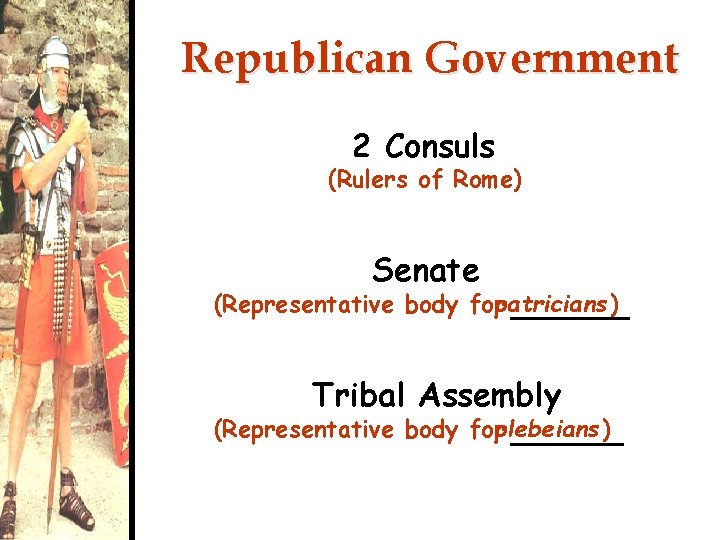 Republican Government

2 Consuls
(Rulers of Rome)

Senate
(Representative body fopatricians)

Tribal Assembly
(Representative body foplebeians)